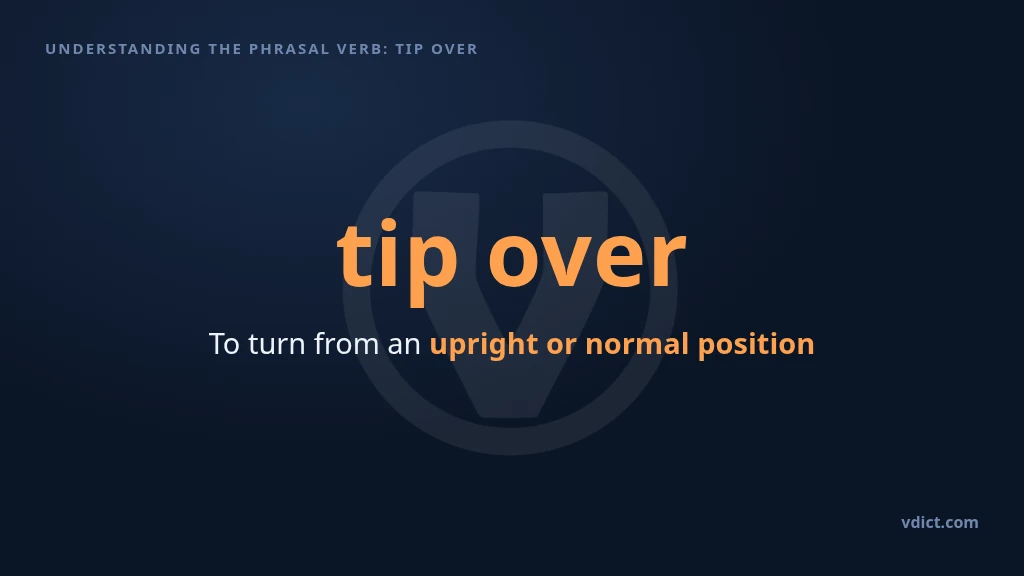 UNDERSTANDING THE PHRASAL VERB: TIP OVER

tip over

To turn from an upright or normal position

vdict.com